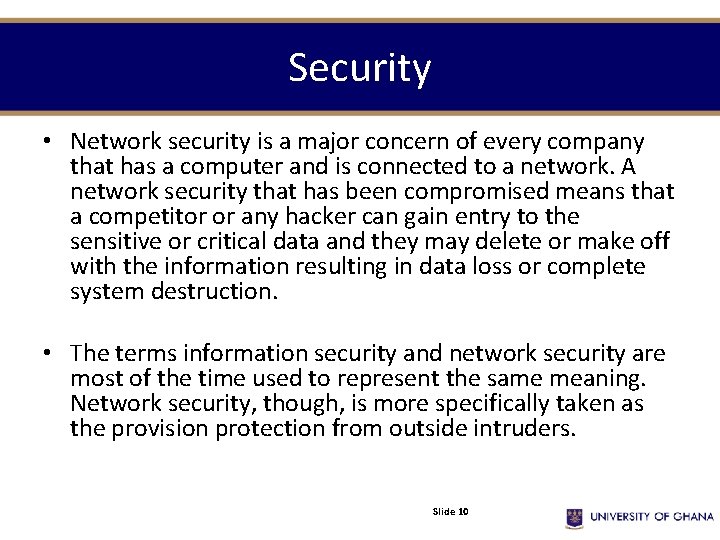 Security

• Network security is a major concern of every company that has a computer and is connected to a network. A network security that has been compromised means that a competitor or any hacker can gain entry to the sensitive or critical data and they may delete or make off with the information resulting in data loss or complete system destruction.

• The terms information security and network security are most of the time used to represent the same meaning. Network security, though, is more specifically taken as the provision protection from outside intruders.

Slide 10

UNIVERSITY OF GHANA